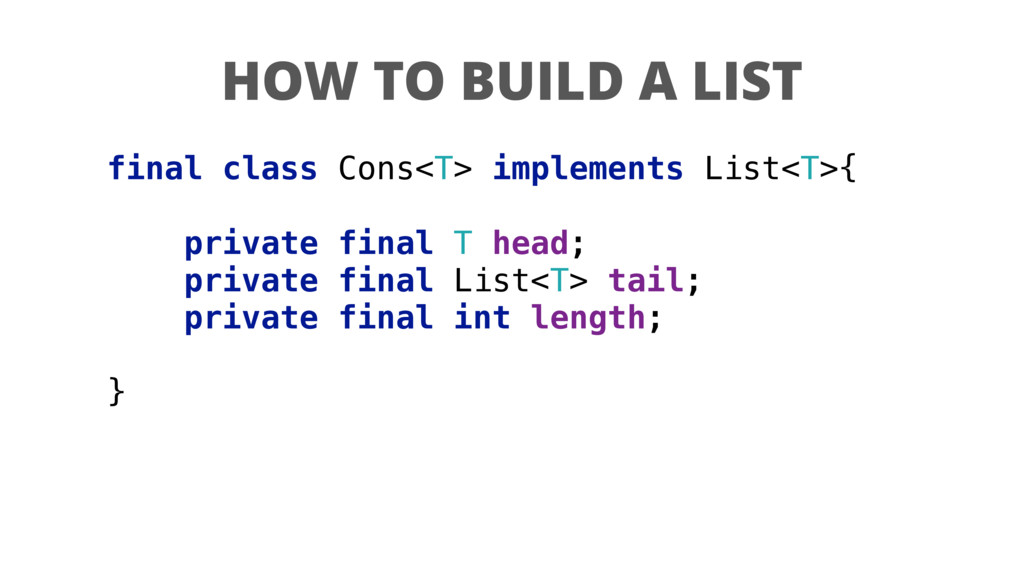 HOW TO BUILD A LIST

final class Cons<T> implements List<T>{

    private final T head;
    private final List<T> tail;
    private final int length;

}